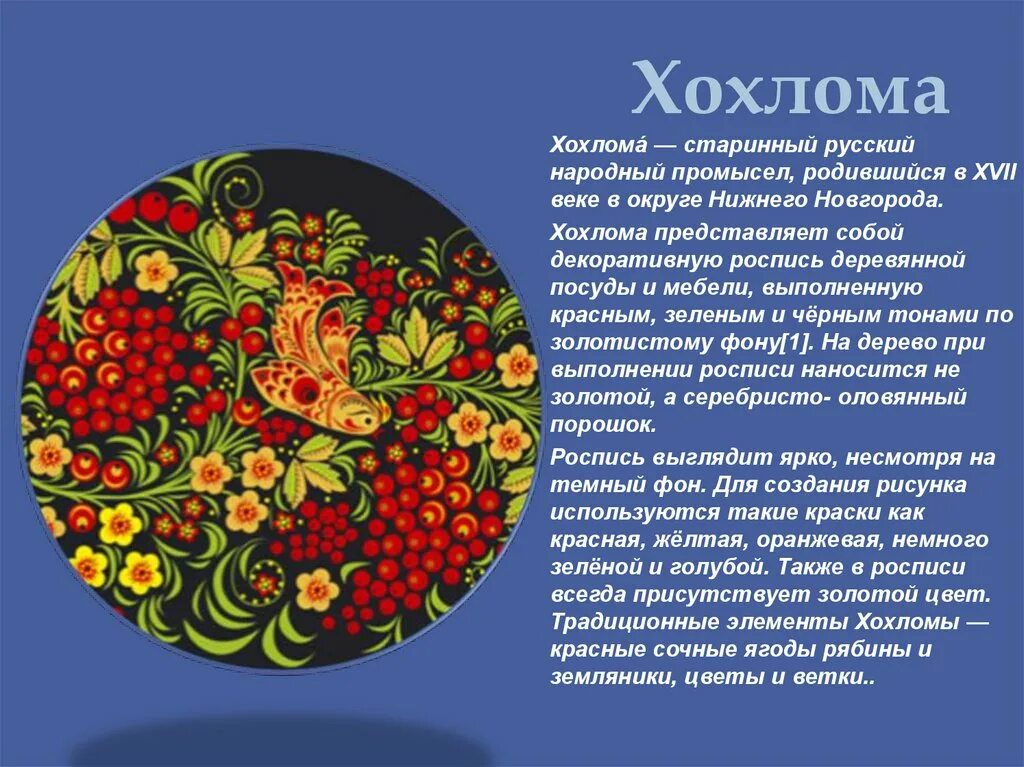 Хохлома

Хохлома́ — старинный русский народный промысел, родившийся в XVII веке в округе Нижнего Новгорода.

Хохлома представляет собой декоративную роспись деревянной посуды и мебели, выполненную красным, зеленым и чёрным тонами по золотистому фону[1]. На дерево при выполнении росписи наносится не золотой, а серебристо- оловянный порошок.

Роспись выглядит ярко, несмотря на темный фон. Для создания рисунка используются такие краски как красная, жёлтая, оранжевая, немного зелёной и голубой. Также в росписи всегда присутствует золотой цвет. Традиционные элементы Хохломы — красные сочные ягоды рябины и земляники, цветы и ветки..